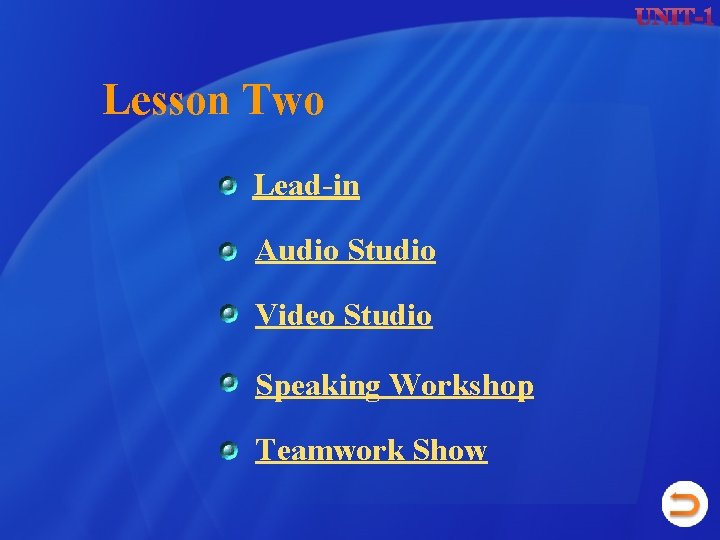 UNIT-1

Lesson Two

Lead-in

Audio Studio

Video Studio

Speaking Workshop

Teamwork Show